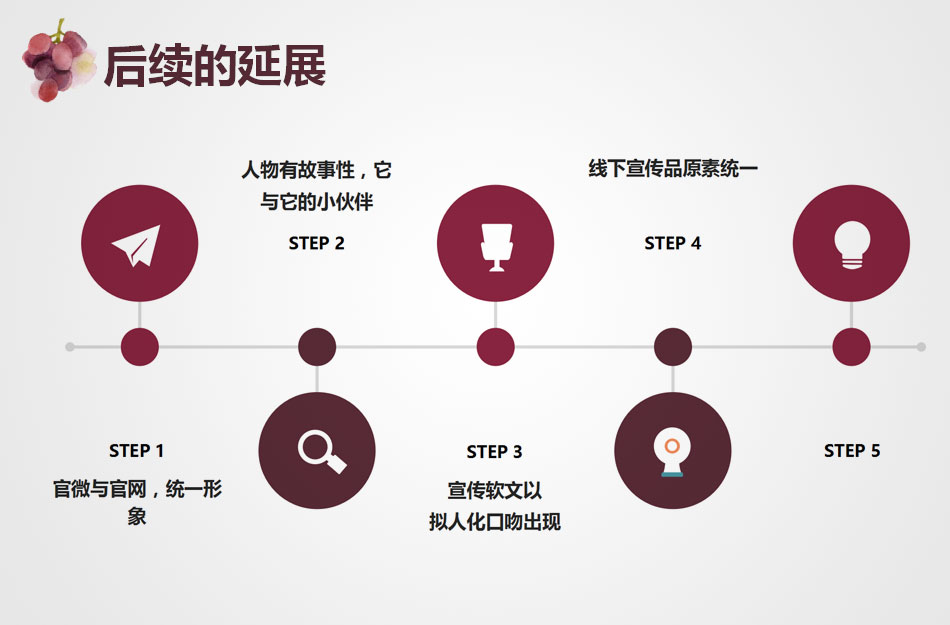 后续的延展

人物有故事性，它与它的小伙伴

STEP 2

线下宣传品原素统一

STEP 4

STEP 1

官微与官网，统一形象

STEP 3

宣传软文以拟人化口吻出现

STEP 5